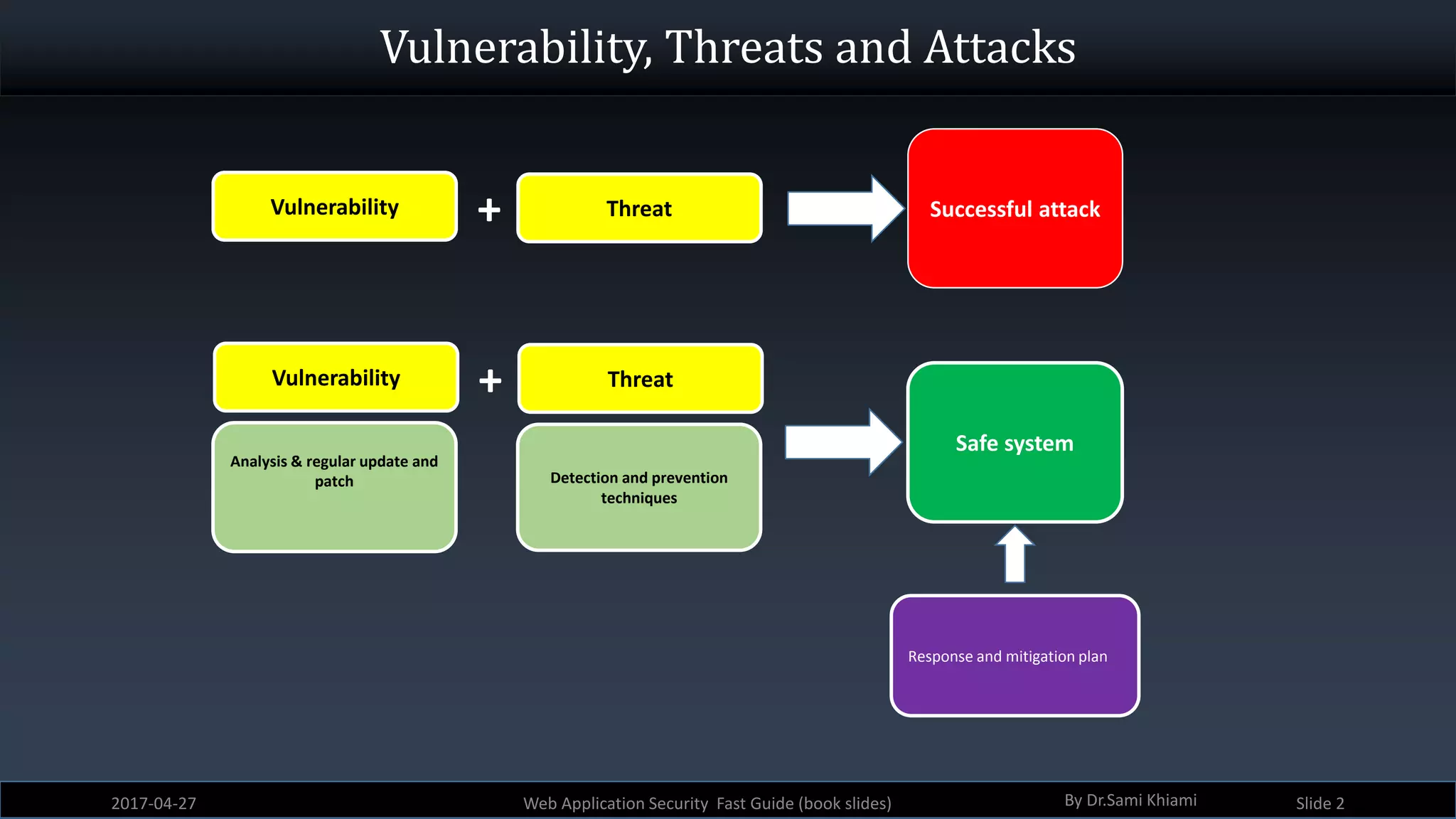 Vulnerability, Threats and Attacks

Vulnerability + Threat

Successful attack

Vulnerability + Threat

Analysis & regular update and patch

Detection and prevention techniques

Safe system

Response and mitigation plan

2017-04-27

Web Application Security Fast Guide (book slides)

By Dr.Sami Khiami

Slide 2